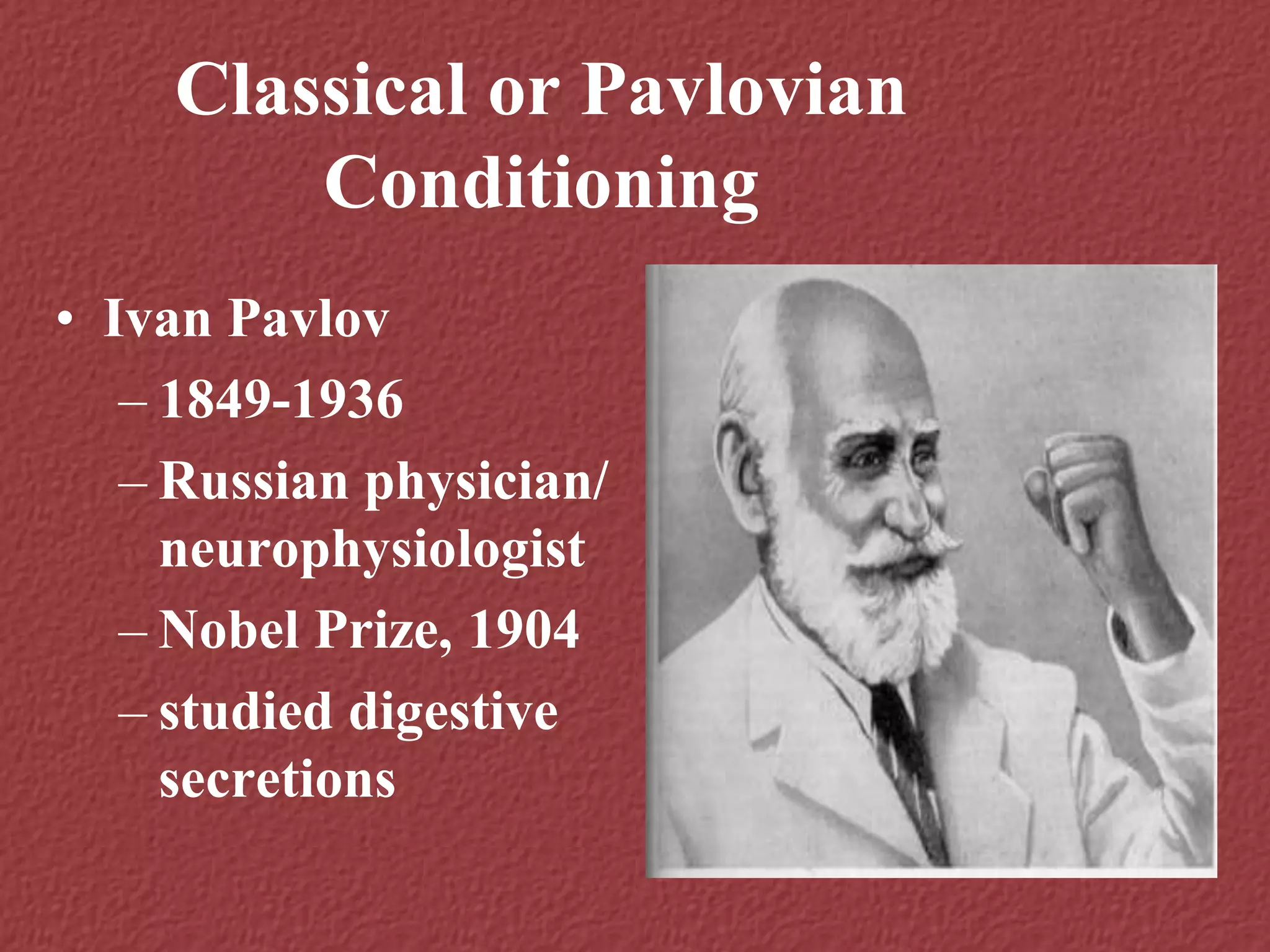 Classical or Pavlovian Conditioning

• Ivan Pavlov
– 1849-1936
– Russian physician/ neurophysiologist
– Nobel Prize, 1904
– studied digestive secretions